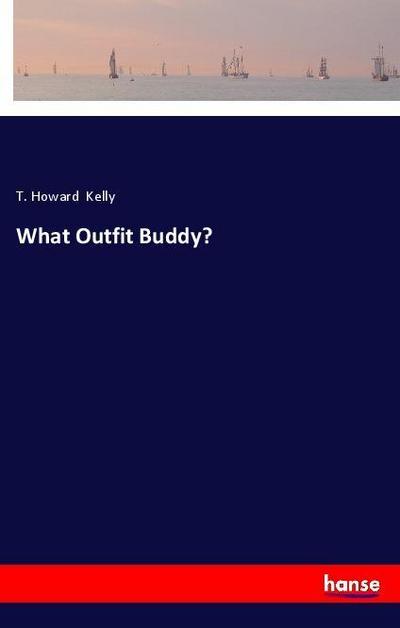 T. Howard Kelly

What Outfit Buddy?

hanse